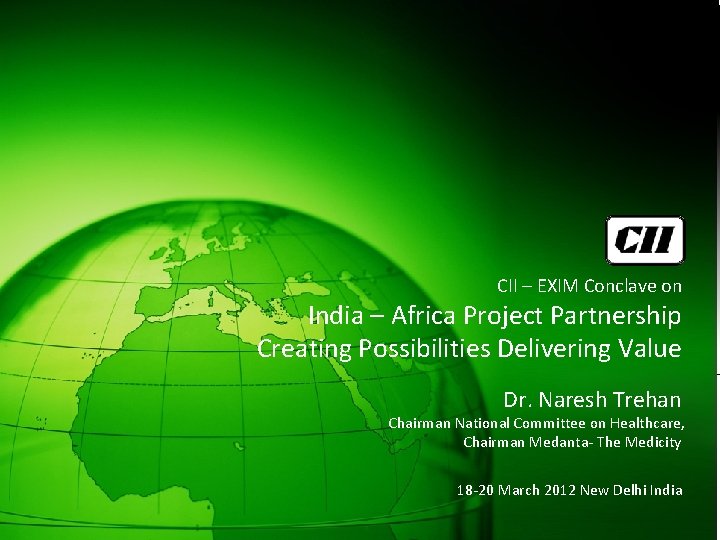 CII

CII – EXIM Conclave on

India – Africa Project Partnership
Creating Possibilities Delivering Value

Dr. Naresh Trehan

Chairman National Committee on Healthcare,
Chairman Medanta- The Medicity

18-20 March 2012 New Delhi India